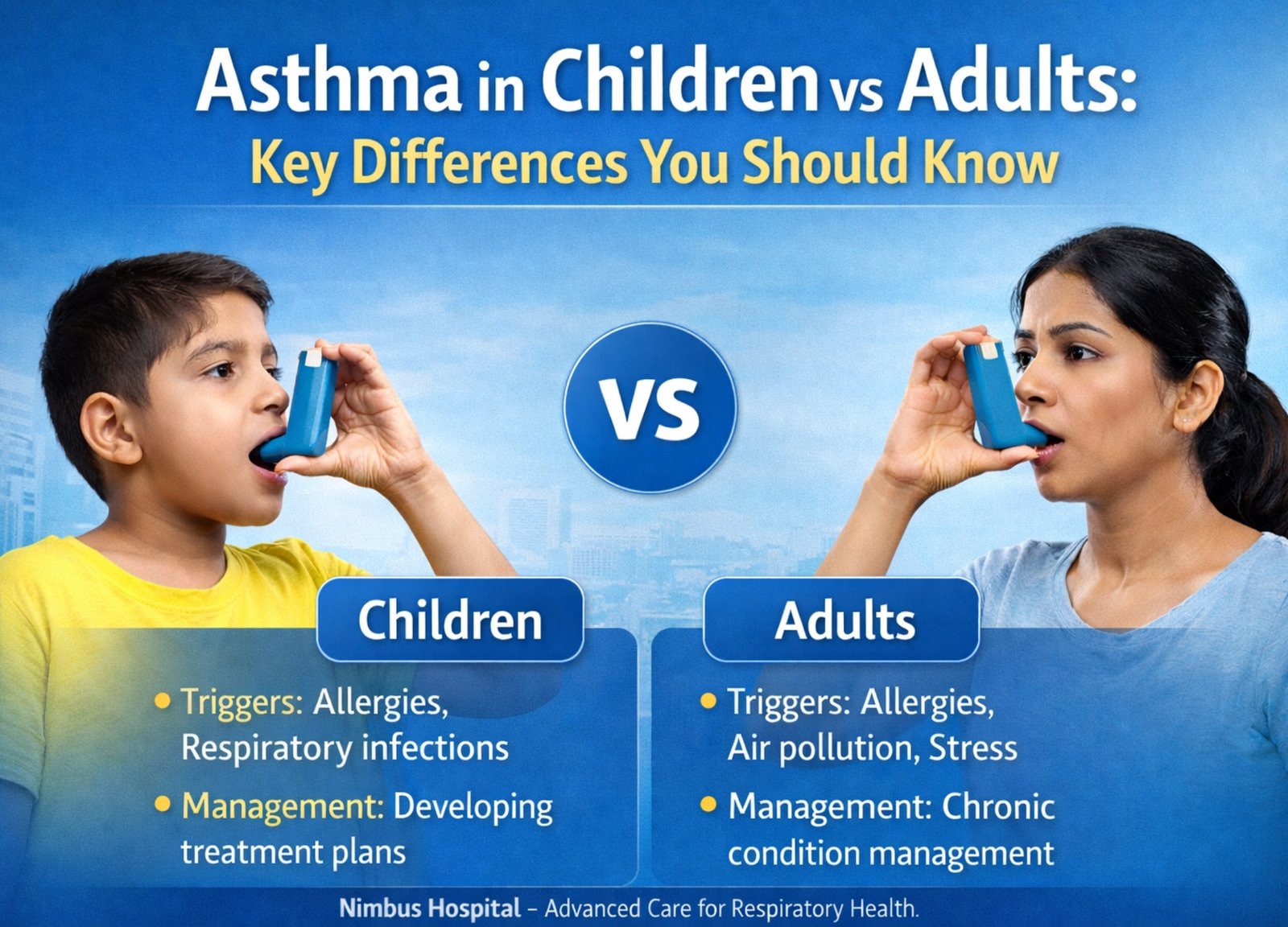 Asthma in Children vs Adults:
Key Differences You Should Know

VS

Children

• Triggers: Allergies, Respiratory infections
• Management: Developing treatment plans

Adults

• Triggers: Allergies, Air pollution, Stress
• Management: Chronic condition management

Nimbus Hospital – Advanced Care for Respiratory Health.